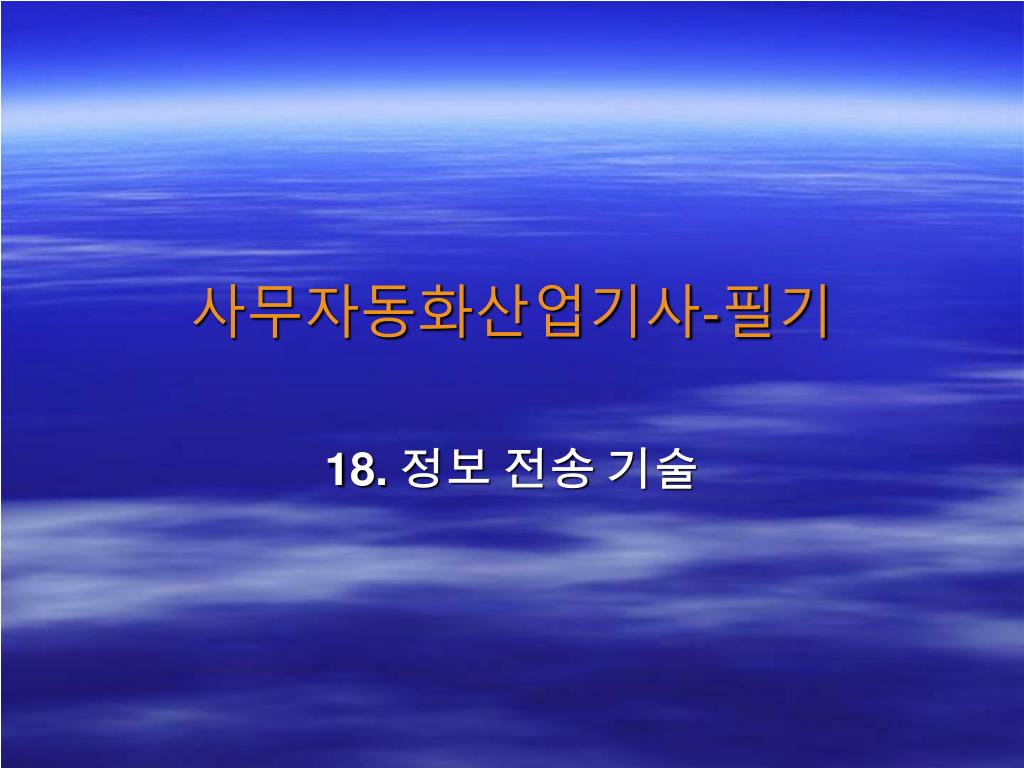 사무자동화산업기사-필기

18. 정보 전송 기술